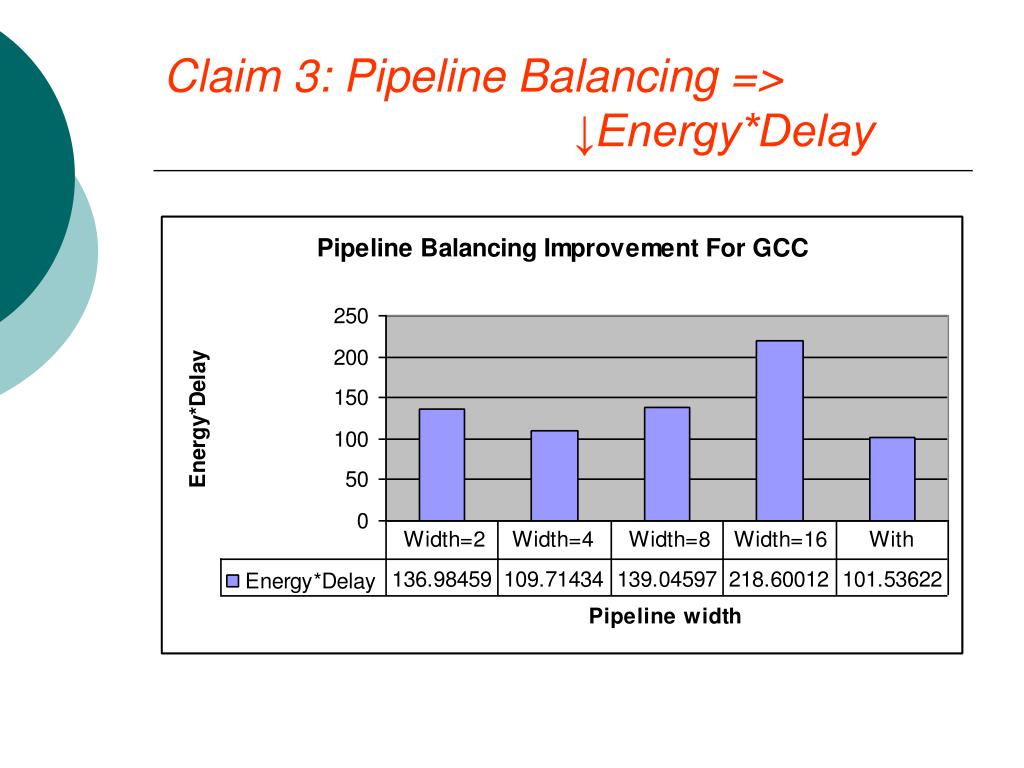 Claim 3: Pipeline Balancing => ↓Energy*Delay

Pipeline Balancing Improvement For GCC

Energy*Delay

250
200
150
100
50
0

| | Width=2 | Width=4 | Width=8 | Width=16 | With |
|---|---|---|---|---|---|
| Energy*Delay | 136.98459 | 109.71434 | 139.04597 | 218.60012 | 101.53622 |

Pipeline width